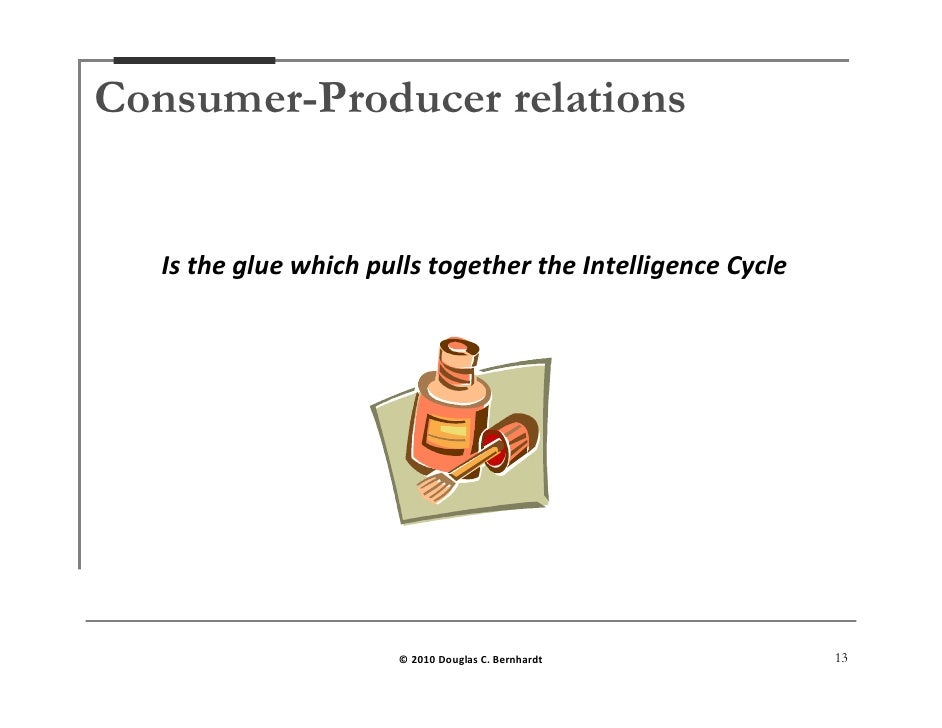 Consumer-Producer relations

Is the glue which pulls together the Intelligence Cycle

© 2010 Douglas C. Bernhardt

13